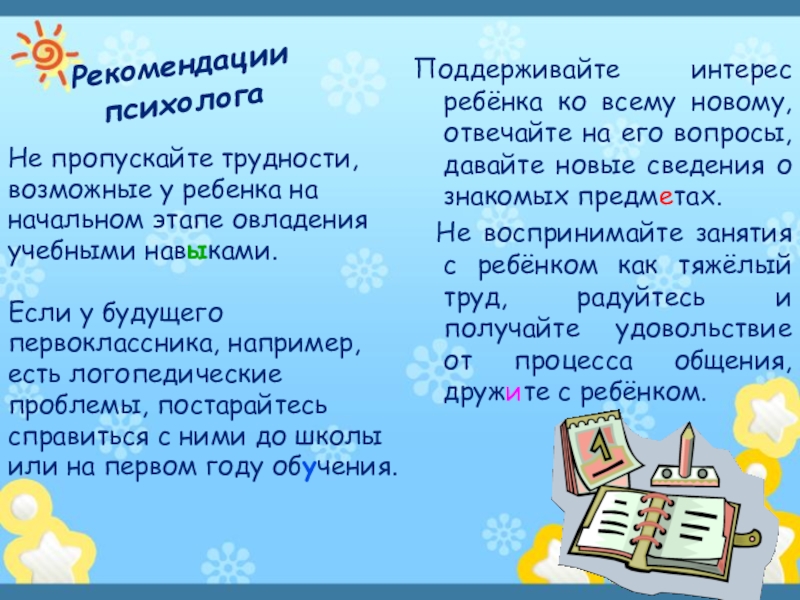 Рекомендации психолога

Не пропускайте трудности, возможные у ребенка на начальном этапе овладения учебными навыками.

Если у будущего первоклассника, например, есть логопедические проблемы, постарайтесь справиться с ними до школы или на первом году обучения.

Поддерживайте интерес ребёнка ко всему новому, отвечайте на его вопросы, давайте новые сведения о знакомых предметах.

Не воспринимайте занятия с ребёнком как тяжёлый труд, радуйтесь и получайте удовольствие от процесса общения, дружите с ребёнком.

1